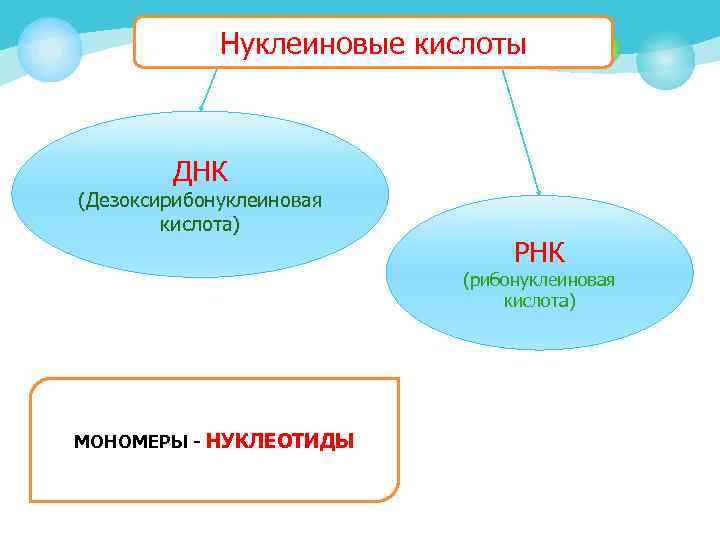 Нуклеиновые кислоты

ДНК
(Дезоксирибонуклеиновая кислота)

РНК
(рибонуклеиновая кислота)

МОНОМЕРЫ - НУКЛЕОТИДЫ